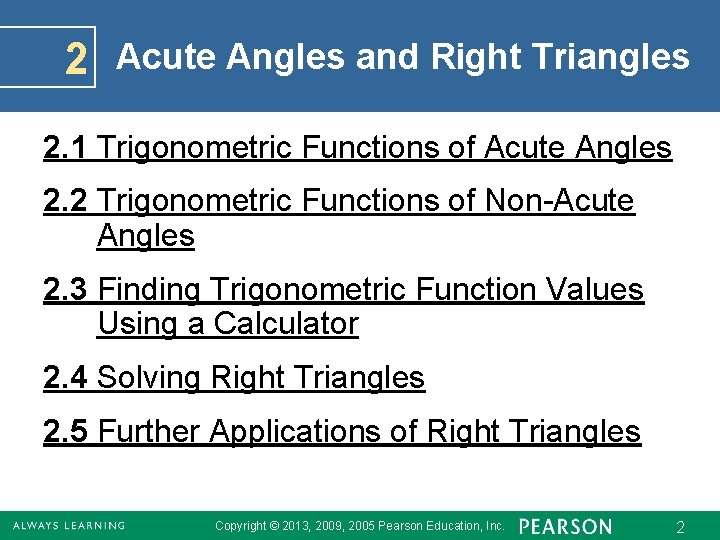 2 Acute Angles and Right Triangles

2.1 Trigonometric Functions of Acute Angles

2.2 Trigonometric Functions of Non-Acute Angles

2.3 Finding Trigonometric Function Values Using a Calculator

2.4 Solving Right Triangles

2.5 Further Applications of Right Triangles

ALWAYS LEARNING Copyright © 2013, 2009, 2005 Pearson Education, Inc. PEARSON 2